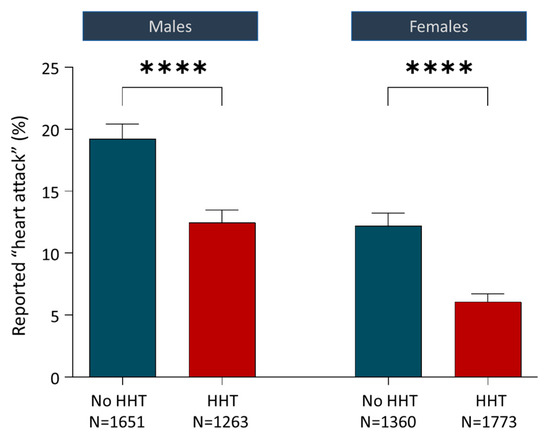 Males

Females

****

****

Reported “heart attack” (%)

25
20
15
10
5
0

No HHT
N=1651

HHT
N=1263

No HHT
N=1360

HHT
N=1773